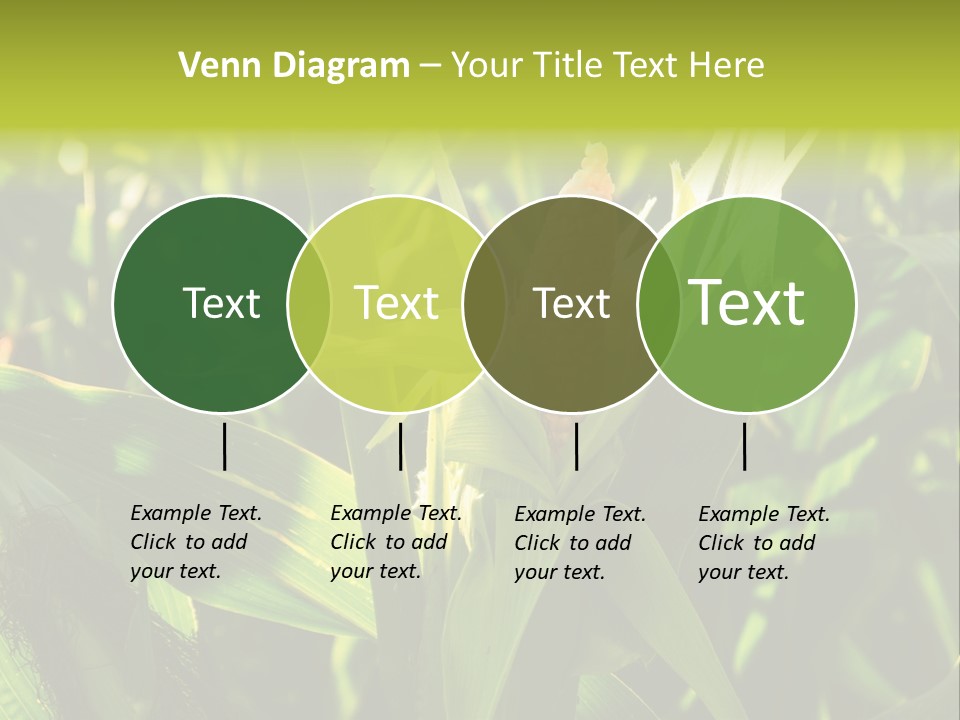 Venn Diagram – Your Title Text Here

Text

Text

Text

Text

Example Text. Click to add your text.

Example Text. Click to add your text.

Example Text. Click to add your text.

Example Text. Click to add your text.